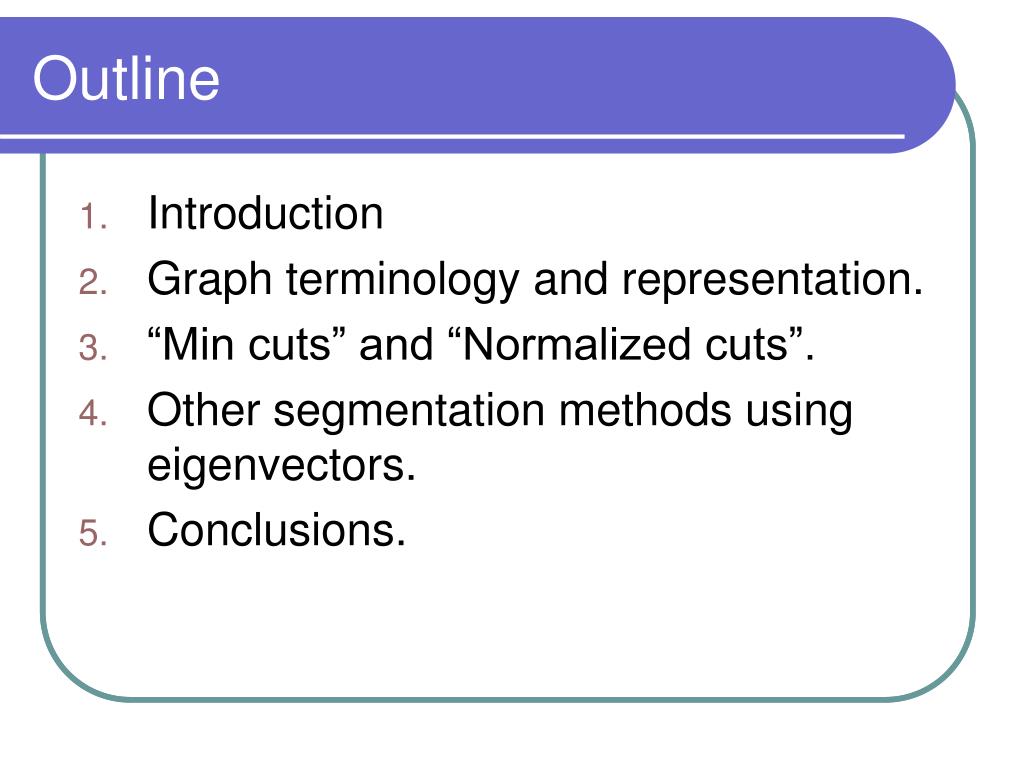 Outline

1. Introduction
2. Graph terminology and representation.
3. “Min cuts” and “Normalized cuts”.
4. Other segmentation methods using eigenvectors.
5. Conclusions.